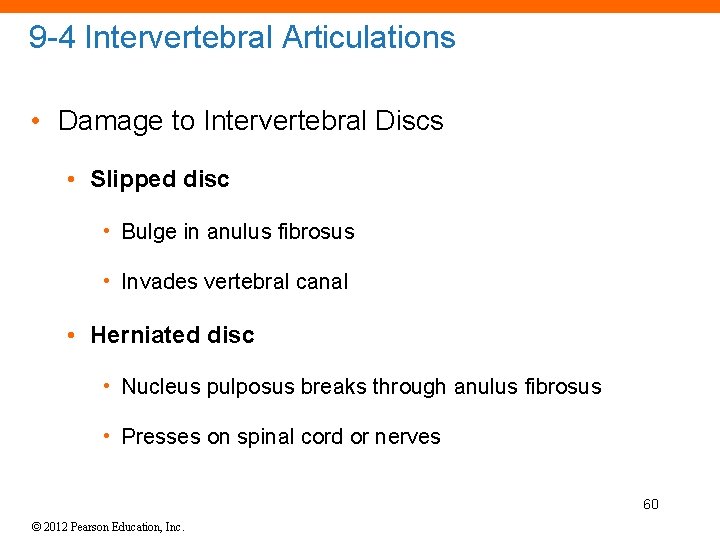 9-4 Intervertebral Articulations

• Damage to Intervertebral Discs

• Slipped disc

• Bulge in anulus fibrosus

• Invades vertebral canal

• Herniated disc

• Nucleus pulposus breaks through anulus fibrosus

• Presses on spinal cord or nerves

60

© 2012 Pearson Education, Inc.